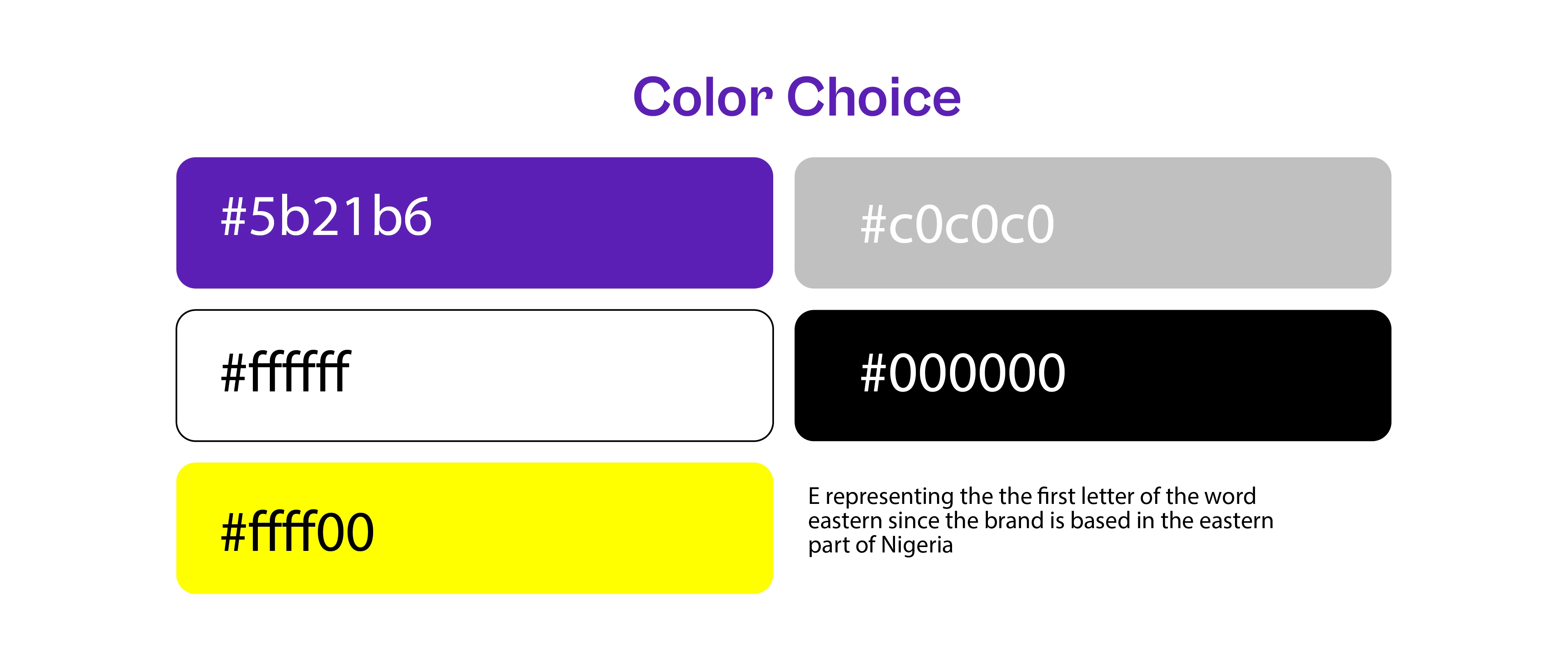 Color Choice

#5b21b6

#c0c0c0

#ffffff

#000000

#ffff00

E representing the the first letter of the word eastern since the brand is based in the eastern part of Nigeria